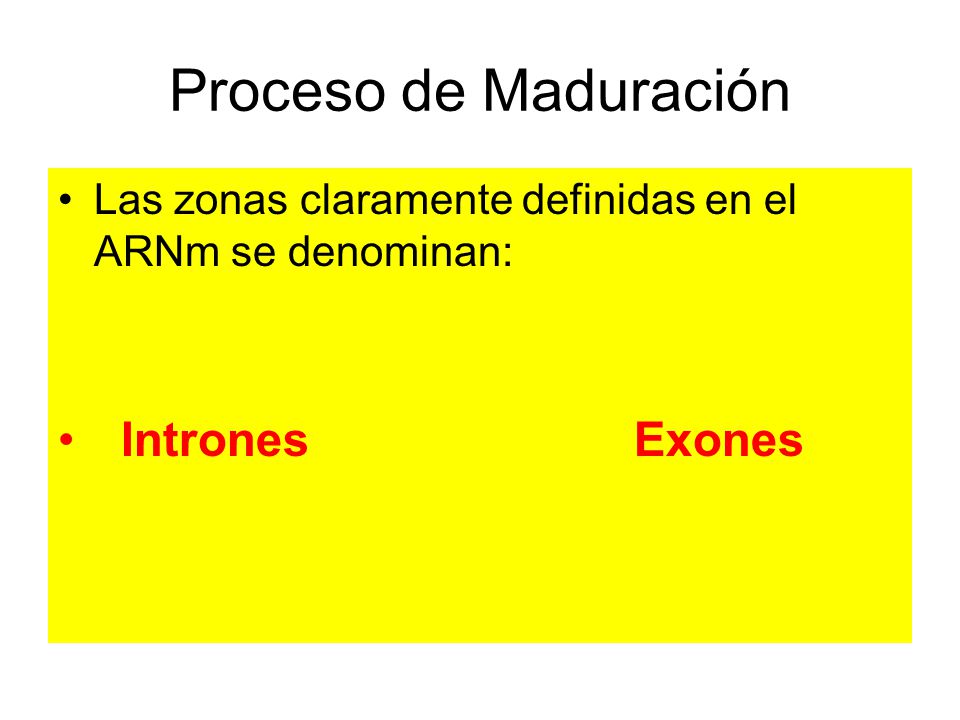 Proceso de Maduración

• Las zonas claramente definidas en el ARNm se denominan:

• Intrones Exones